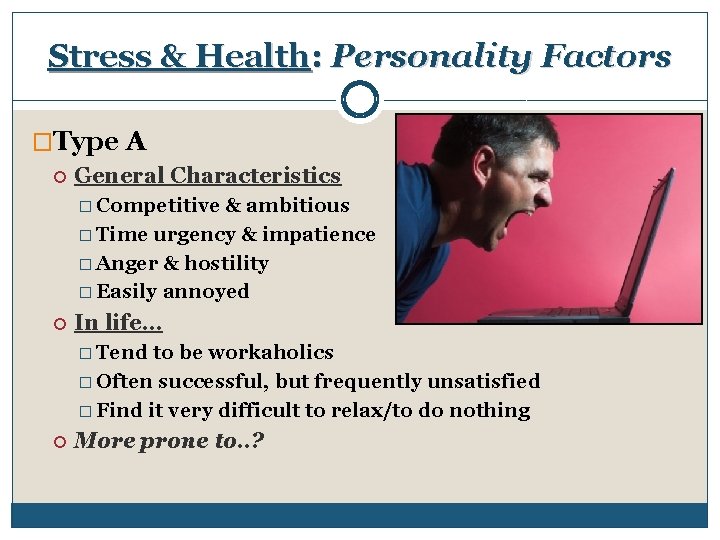 Stress & Health: Personality Factors

Type A

General Characteristics

Competitive & ambitious

Time urgency & impatience

Anger & hostility

Easily annoyed

In life…

Tend to be workaholics

Often successful, but frequently unsatisfied

Find it very difficult to relax/to do nothing

More prone to..?